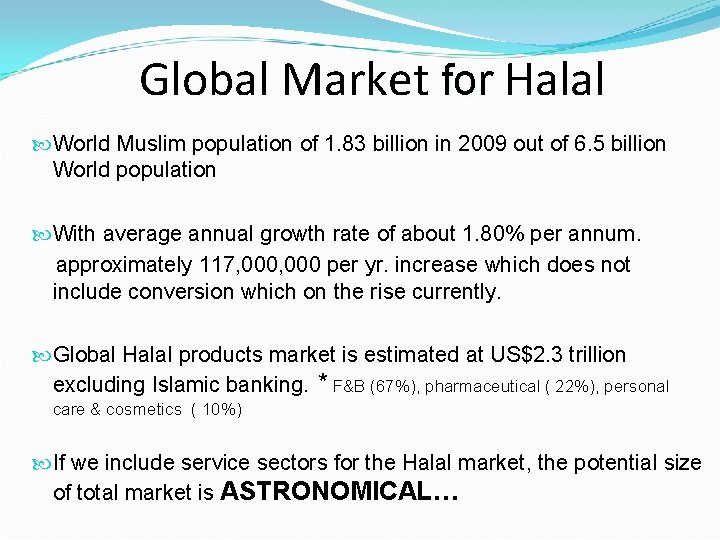 Global Market for Halal

World Muslim population of 1.83 billion in 2009 out of 6.5 billion World population

With average annual growth rate of about 1.80% per annum. approximately 117,000,000 per yr. increase which does not include conversion which on the rise currently.

Global Halal products market is estimated at US$2.3 trillion excluding Islamic banking. * F&B (67%), pharmaceutical ( 22%), personal care & cosmetics ( 10%)

If we include service sectors for the Halal market, the potential size of total market is ASTRONOMICAL…